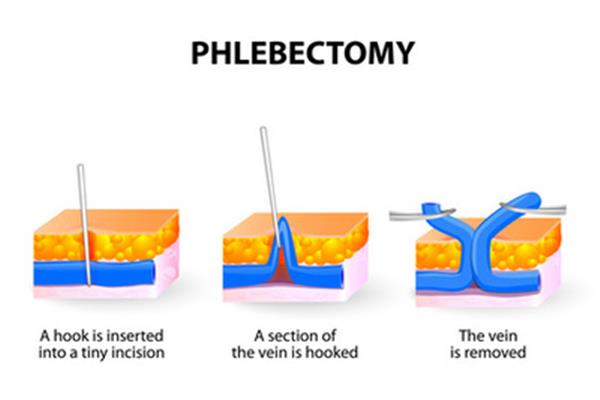 PHLEBECTOMY

A hook is inserted into a tiny incision

A section of the vein is hooked

The vein is removed